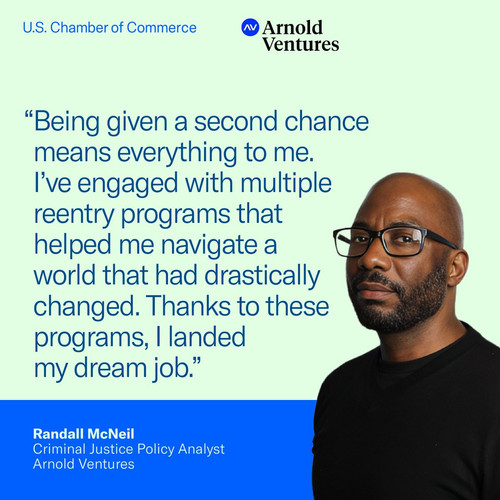 U.S. Chamber of Commerce

AV Arnold Ventures

“Being given a second chance means everything to me. I’ve engaged with multiple reentry programs that helped me navigate a world that had drastically changed. Thanks to these programs, I landed my dream job.”

Randall McNeil
Criminal Justice Policy Analyst
Arnold Ventures